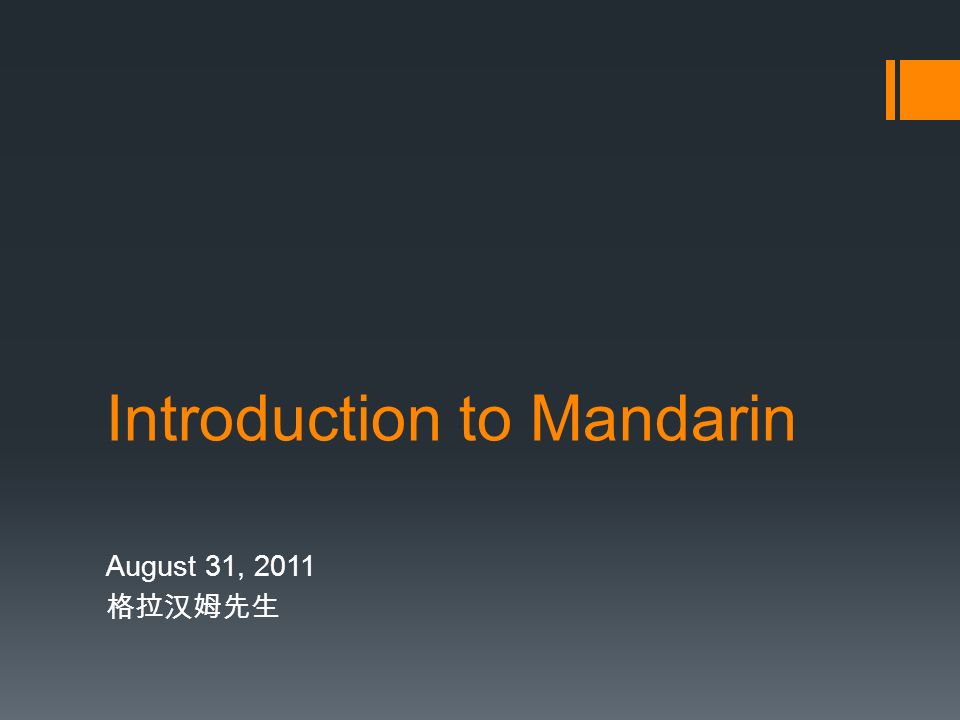 Introduction to Mandarin

August 31, 2011
格拉汉姆先生